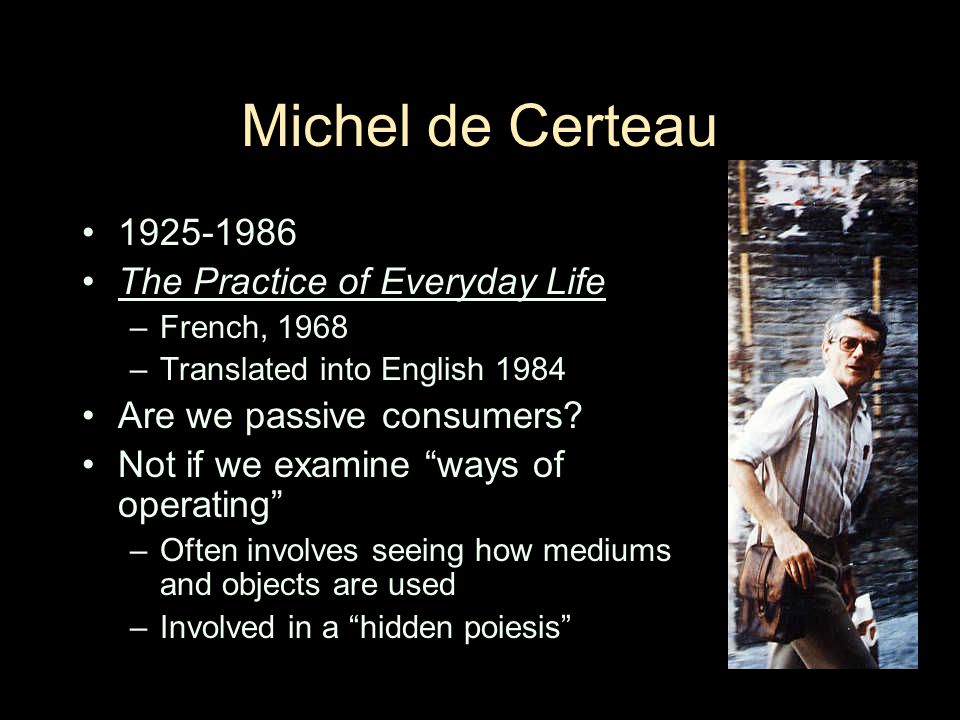 Michel de Certeau

• 1925-1986
• The Practice of Everyday Life
  – French, 1968
  – Translated into English 1984
• Are we passive consumers?
• Not if we examine “ways of operating”
  – Often involves seeing how mediums and objects are used
  – Involved in a “hidden poiesis”